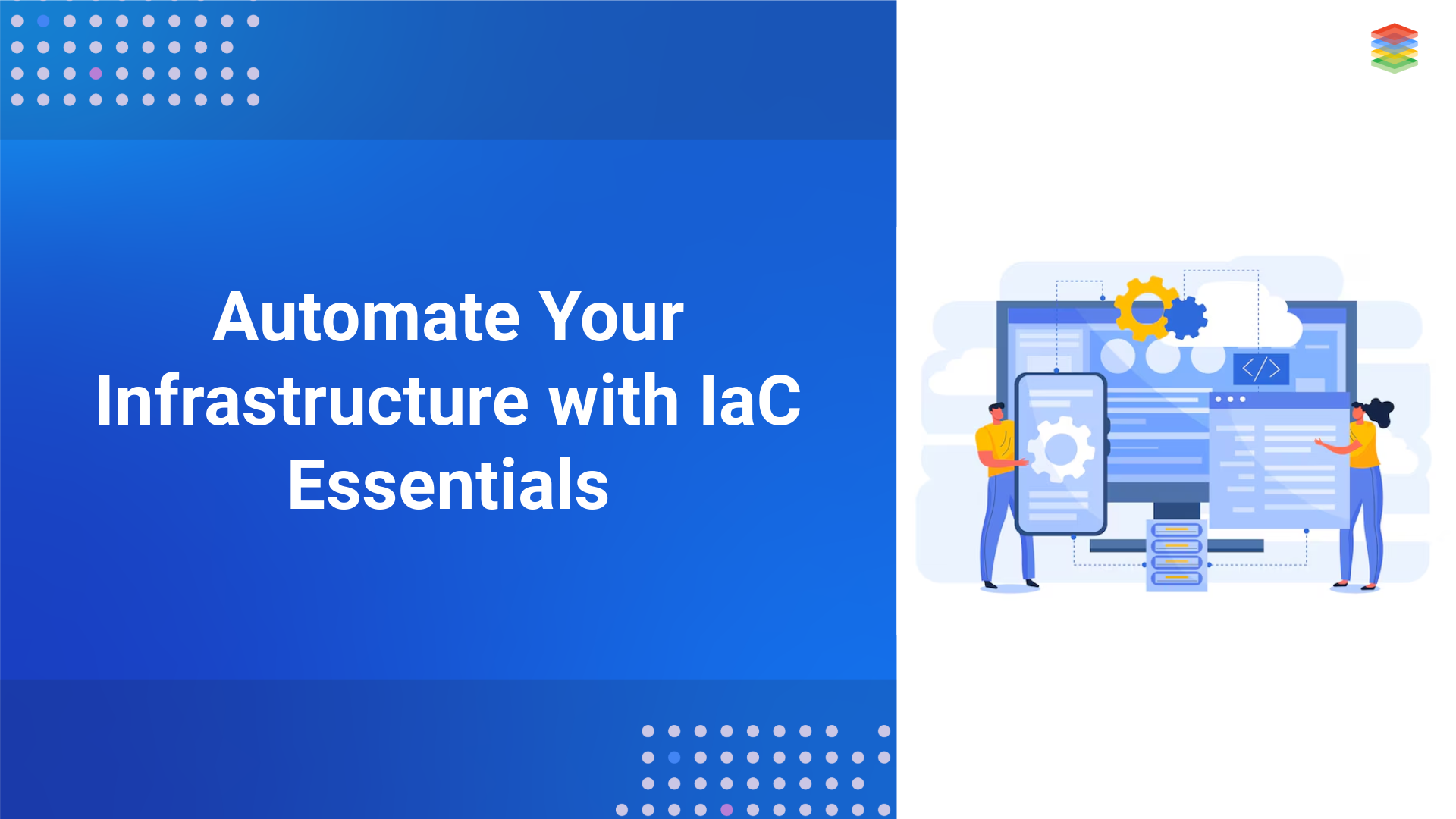 Automate Your Infrastructure with IaC Essentials

</>